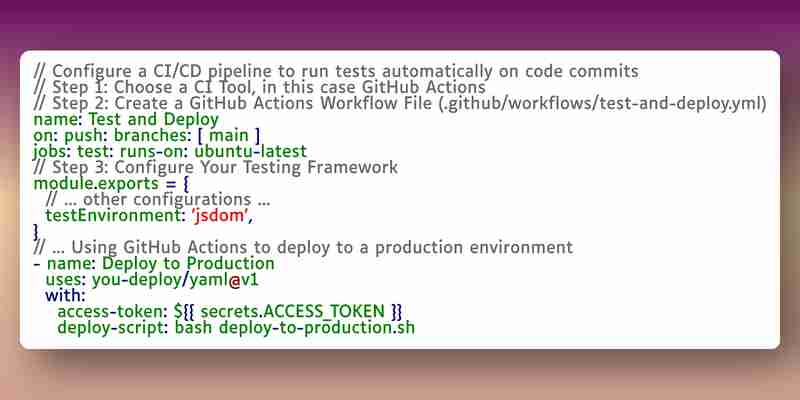 // Configure a CI/CD pipeline to run tests automatically on code commits
// Step 1: Choose a CI Tool, in this case GitHub Actions
// Step 2: Create a GitHub Actions Workflow File (.github/workflows/test-and-deploy.yml)
name: Test and Deploy
on: push: branches: [ main ]
jobs: test: runs-on: ubuntu-latest
// Step 3: Configure Your Testing Framework
module.exports = {
  // ... other configurations ...
  testEnvironment: 'jsdom',
}
// ... Using GitHub Actions to deploy to a production environment
- name: Deploy to Production
  uses: you-deploy/yaml@v1
  with:
    access-token: ${{ secrets.ACCESS_TOKEN }}
    deploy-script: bash deploy-to-production.sh